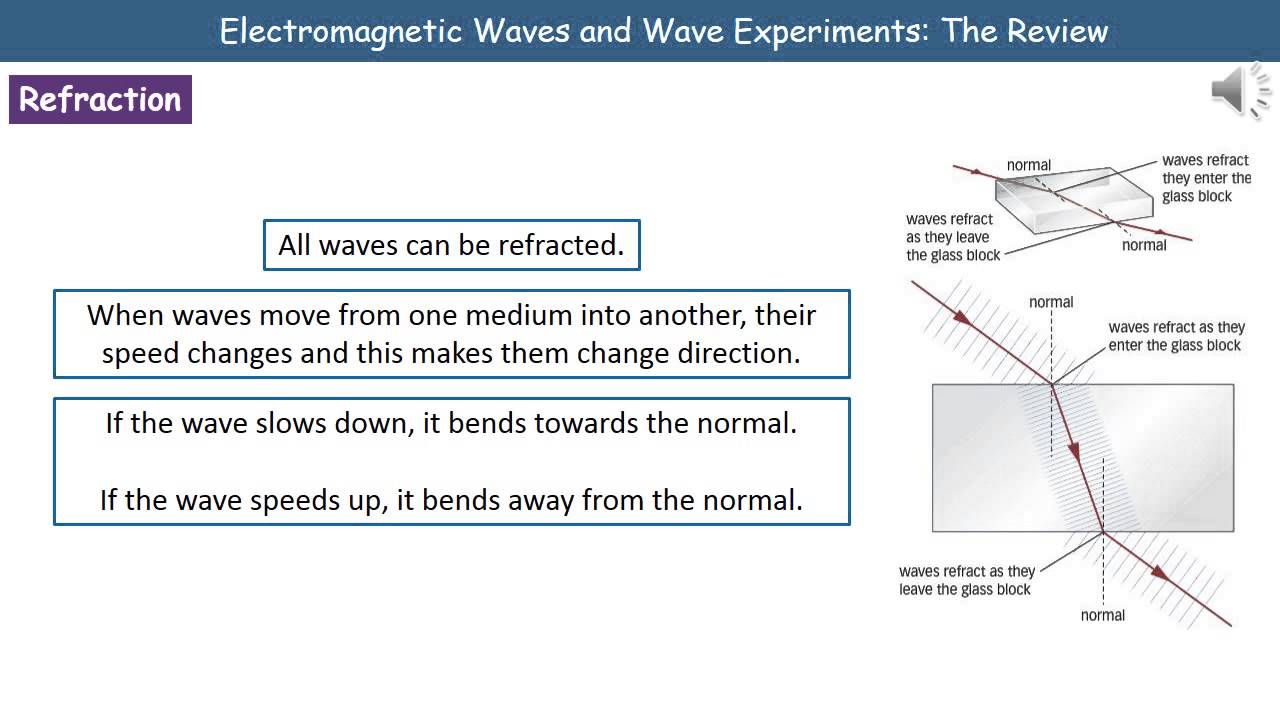 Electromagnetic Waves and Wave Experiments: The Review

Refraction

All waves can be refracted.

When waves move from one medium into another, their speed changes and this makes them change direction.

If the wave slows down, it bends towards the normal.

If the wave speeds up, it bends away from the normal.

normal

waves refract they enter the glass block

waves refract as they leave the glass block

normal

normal

waves refract as they enter the glass block

waves refract as they leave the glass block

normal